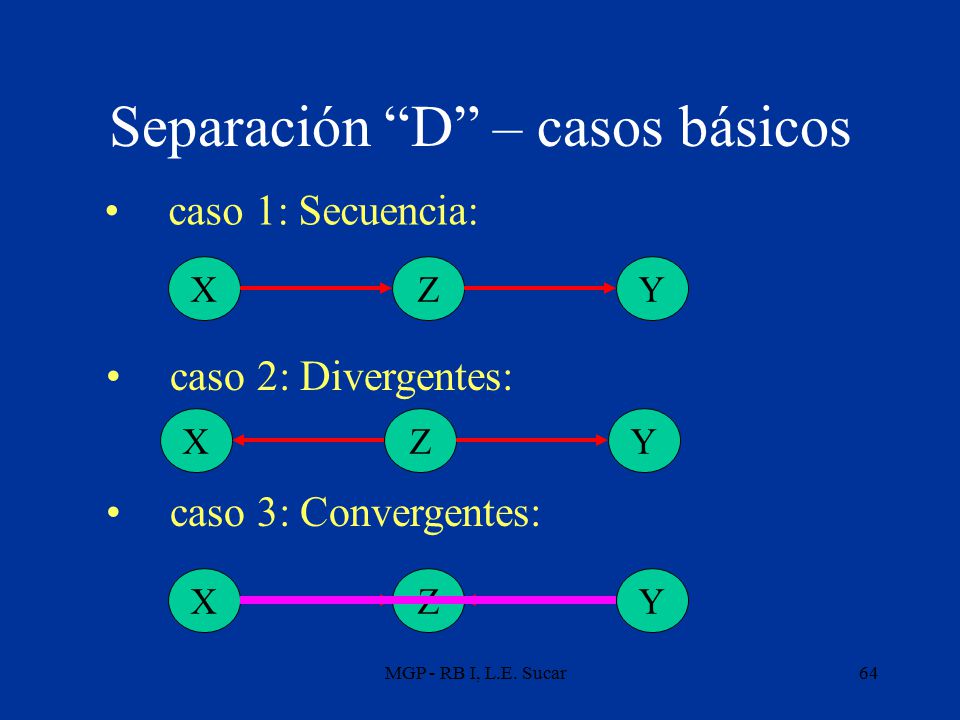 Separación “D” – casos básicos

• caso 1: Secuencia:

X Z Y

• caso 2: Divergentes:

X Z Y

• caso 3: Convergentes:

X Z Y

MGP - RB I, L.E. Sucar

64